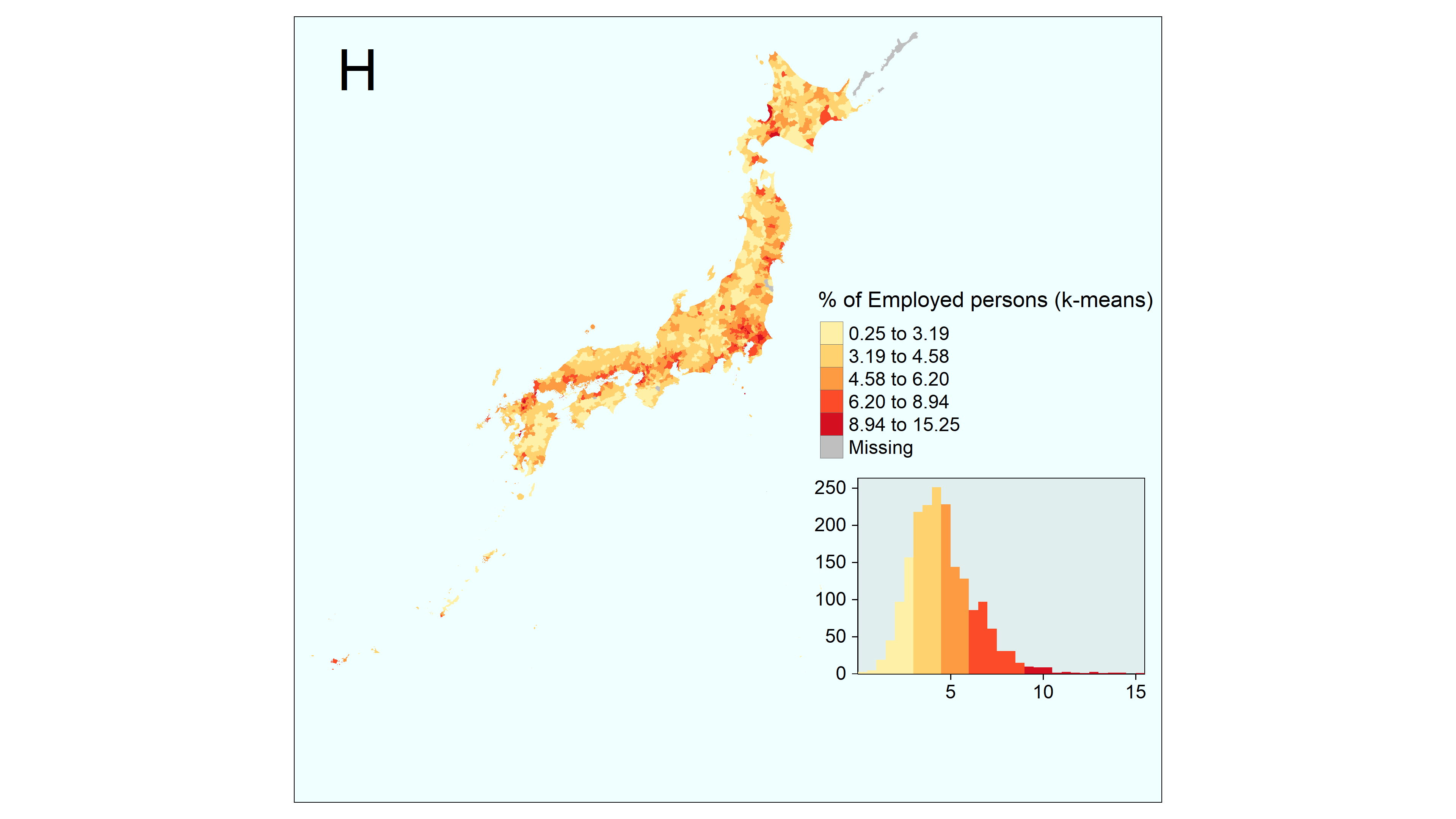 H

% of Employed persons (k-means)

0.25 to 3.19
3.19 to 4.58
4.58 to 6.20
6.20 to 8.94
8.94 to 15.25
Missing

250
200
150
100
50
0

5
10
15